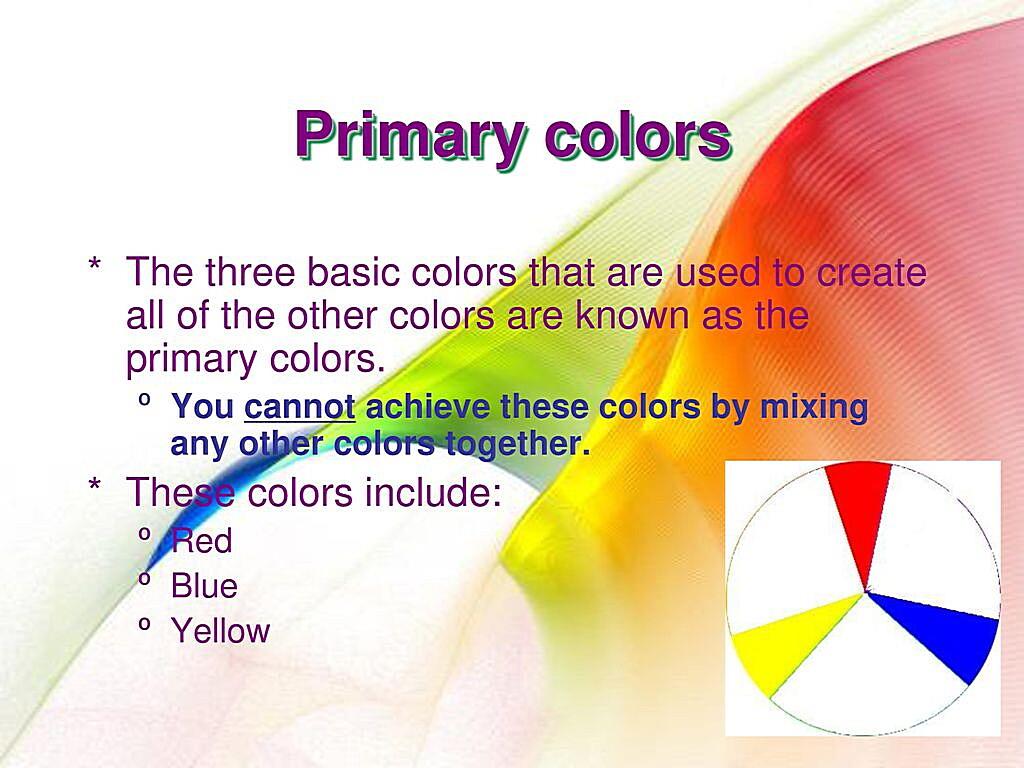 Primary colors

* The three basic colors that are used to create all of the other colors are known as the primary colors.
 º You cannot achieve these colors by mixing any other colors together.
* These colors include:
 º Red
 º Blue
 º Yellow